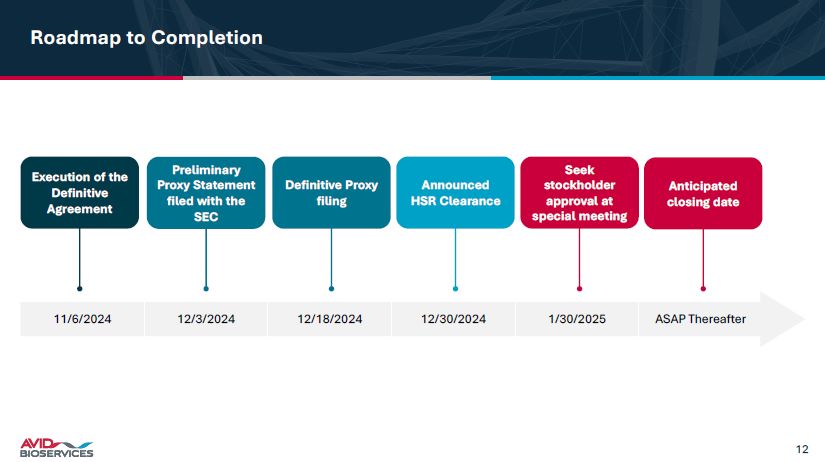 Roadmap to Completion

Execution of the Definitive Agreement

Preliminary Proxy Statement filed with the SEC

Definitive Proxy filing

Announced HSR Clearance

Seek stockholder approval at special meeting

Anticipated closing date

11/6/2024

12/3/2024

12/18/2024

12/30/2024

1/30/2025

ASAP Thereafter

AVID BIOSERVICES

12